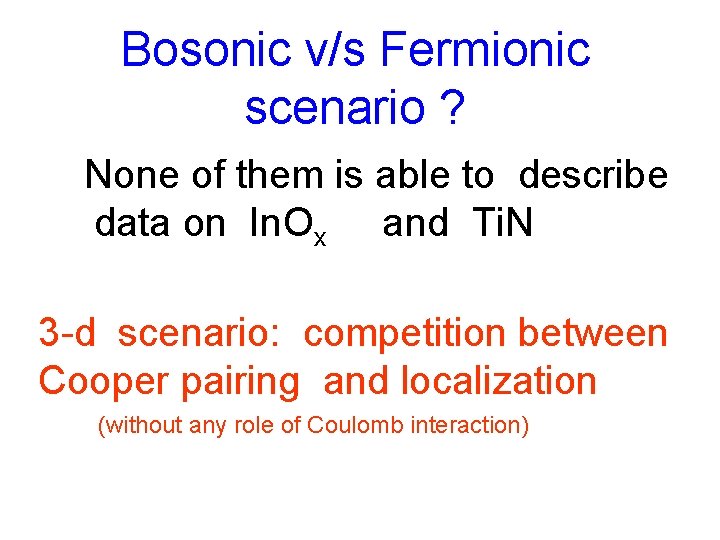 Bosonic v/s Fermionic scenario ?

None of them is able to describe data on $InO_x$ and TiN

3-d scenario: competition between Cooper pairing and localization

(without any role of Coulomb interaction)